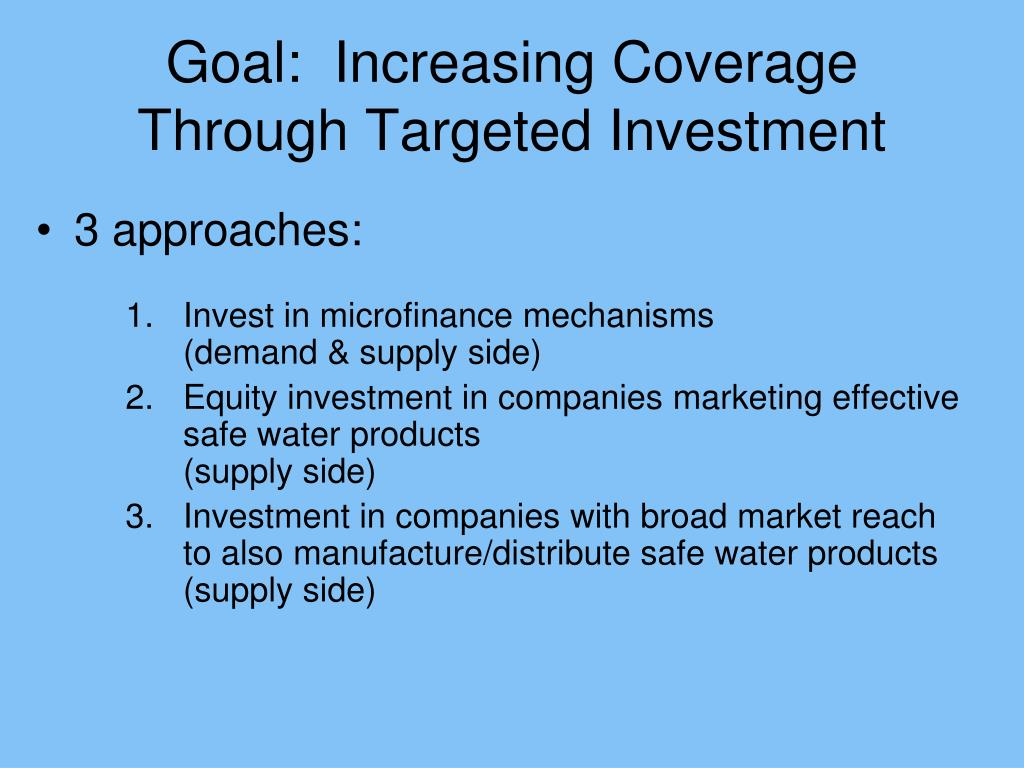 Goal: Increasing Coverage Through Targeted Investment

• 3 approaches:

1. Invest in microfinance mechanisms
(demand & supply side)
2. Equity investment in companies marketing effective safe water products
(supply side)
3. Investment in companies with broad market reach to also manufacture/distribute safe water products
(supply side)